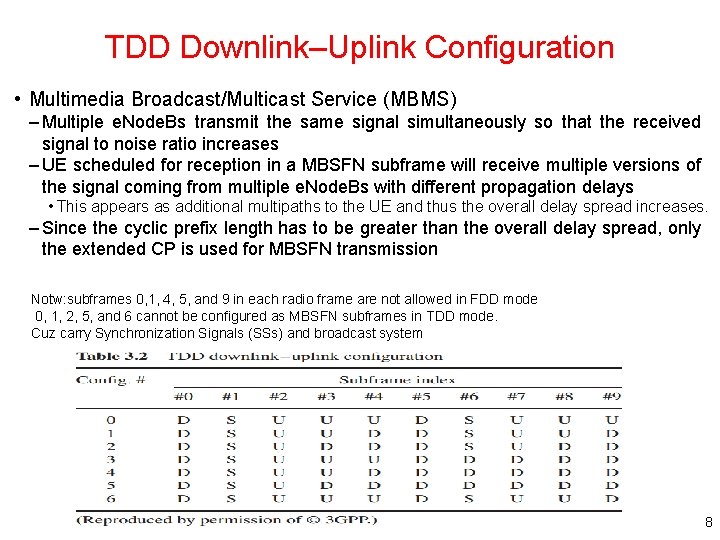 TDD Downlink–Uplink Configuration

• Multimedia Broadcast/Multicast Service (MBMS)
– Multiple eNodeBs transmit the same signal simultaneously so that the received signal to noise ratio increases
– UE scheduled for reception in a MBSFN subframe will receive multiple versions of the signal coming from multiple eNodeBs with different propagation delays
• This appears as additional multipaths to the UE and thus the overall delay spread increases.
– Since the cyclic prefix length has to be greater than the overall delay spread, only the extended CP is used for MBSFN transmission

Notw:subframes 0,1, 4, 5, and 9 in each radio frame are not allowed in FDD mode
0, 1, 2, 5, and 6 cannot be configured as MBSFN subframes in TDD mode.
Cuz carry Synchronization Signals (SSs) and broadcast system

Table 3.2 TDD downlink–uplink configuration

| Config. # | Subframe index | | | | | | | | | |
|---|---|---|---|---|---|---|---|---|---|---|
| | #0 | #1 | #2 | #3 | #4 | #5 | #6 | #7 | #8 | #9 |
| 0 | D | S | U | U | U | D | S | U | U | U |
| 1 | D | S | U | U | D | D | S | U | U | D |
| 2 | D | S | U | D | D | D | S | U | D | D |
| 3 | D | S | U | U | U | D | D | D | D | D |
| 4 | D | S | U | U | D | D | D | D | D | D |
| 5 | D | S | U | D | D | D | D | D | D | D |
| 6 | D | S | U | U | U | D | S | U | U | D |

(Reproduced by permission of © 3GPP.)

8